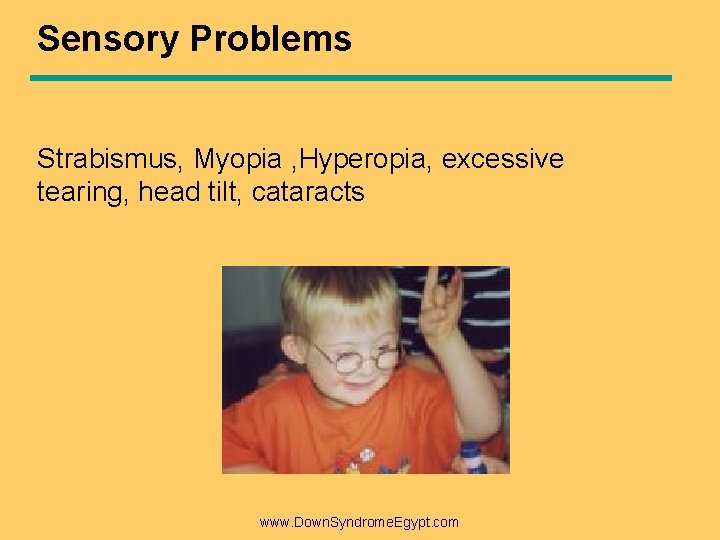 Sensory Problems

Strabismus, Myopia ,Hyperopia, excessive tearing, head tilt, cataracts

www.DownSyndromeEgypt.com